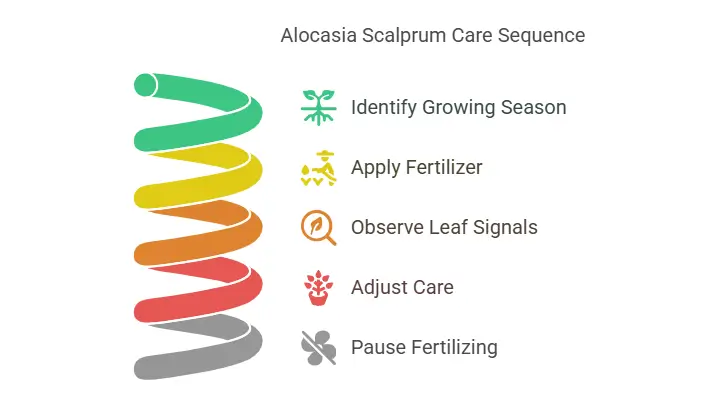 Alocasia Scalprum Care Sequence

Identify Growing Season

Apply Fertilizer

Observe Leaf Signals

Adjust Care

Pause Fertilizing